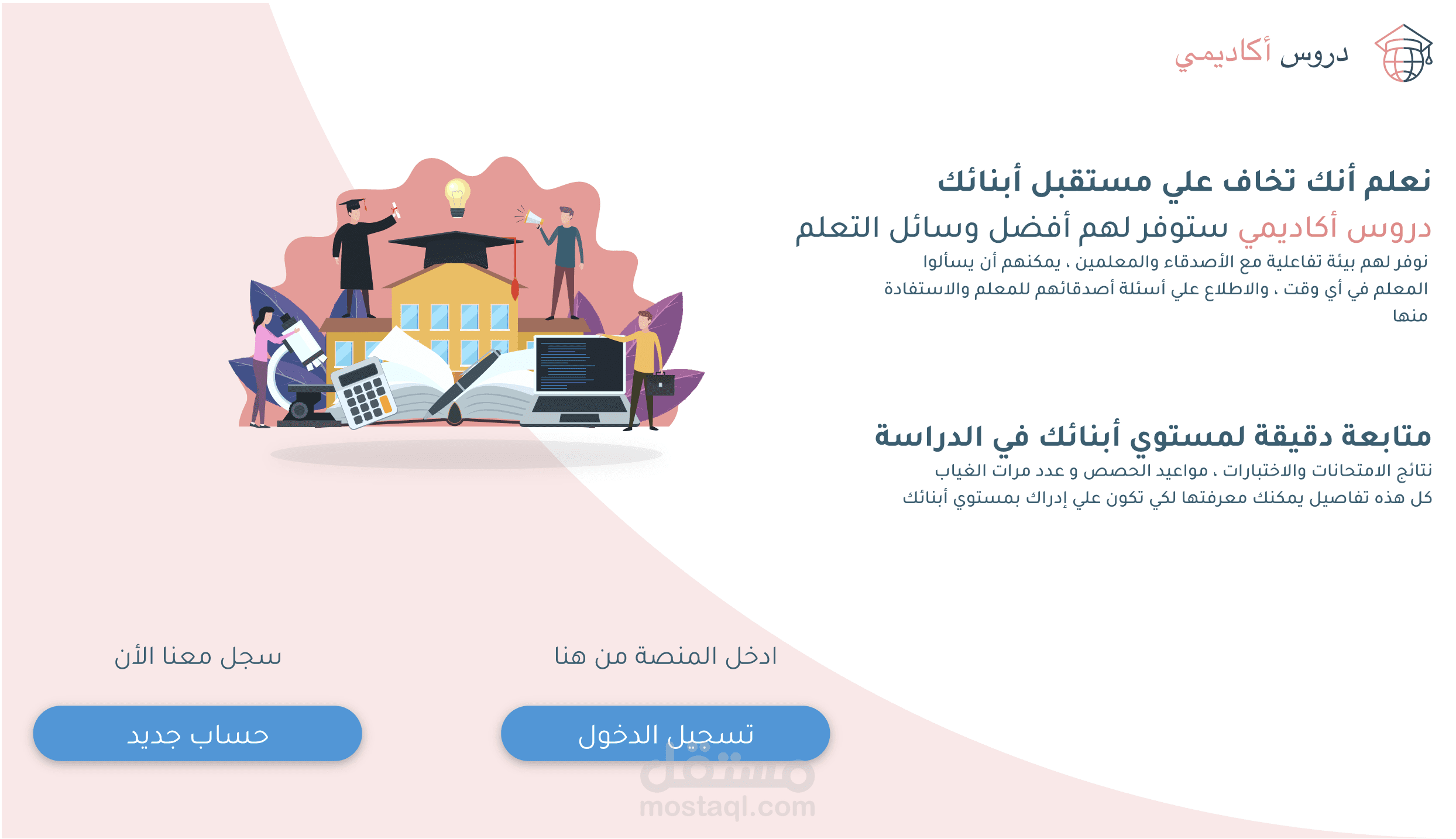 دروس أكاديمي

نعلم أنك تخاف علي مستقبل أبنائك
دروس أكاديمي ستوفر لهم أفضل وسائل التعلم
نوفر لهم بيئة تفاعلية مع الأصدقاء والمعلمين ، يمكنهم أن يسألوا المعلم في أي وقت ، والاطلاع علي أسئلة أصدقائهم للمعلم والاستفادة منها

متابعة دقيقة لمستوي أبنائك في الدراسة
نتائج الامتحانات والاختبارات ، مواعيد الحصص و عدد مرات الغياب
كل هذه تفاصيل يمكنك معرفتها لكي تكون علي إدراك بمستوي أبنائك

ادخل المنصة من هنا
تسجيل الدخول

سجل معنا الأن
حساب جديد

مستقل
mostaql.com